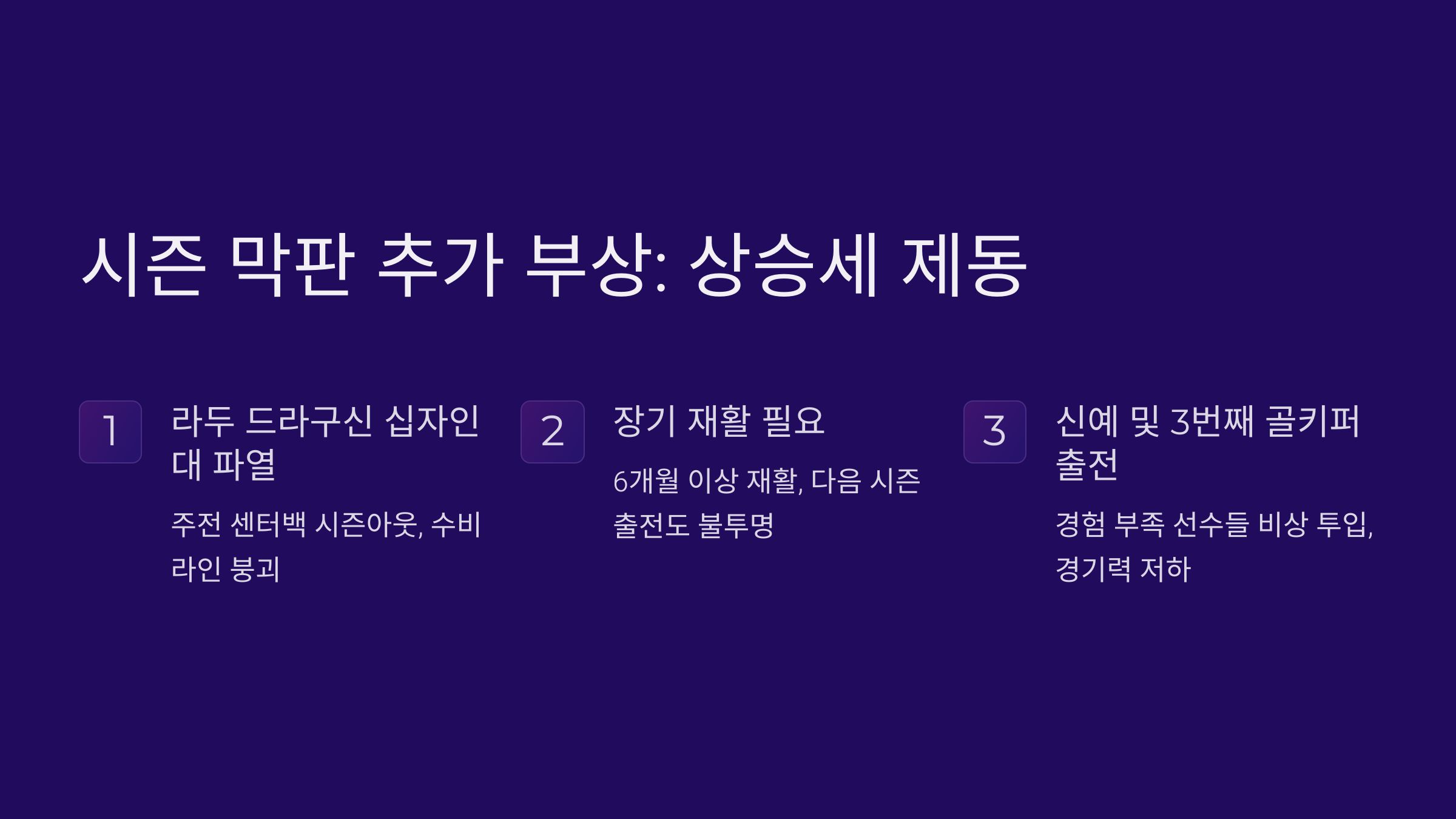 시즌 막판 추가 부상: 상승세 제동

1

라두 드라구신 십자인대 파열

주전 센터백 시즌아웃, 수비 라인 붕괴

2

장기 재활 필요

6개월 이상 재활, 다음 시즌 출전도 불투명

3

신예 및 3번째 골키퍼 출전

경험 부족 선수들 비상 투입, 경기력 저하